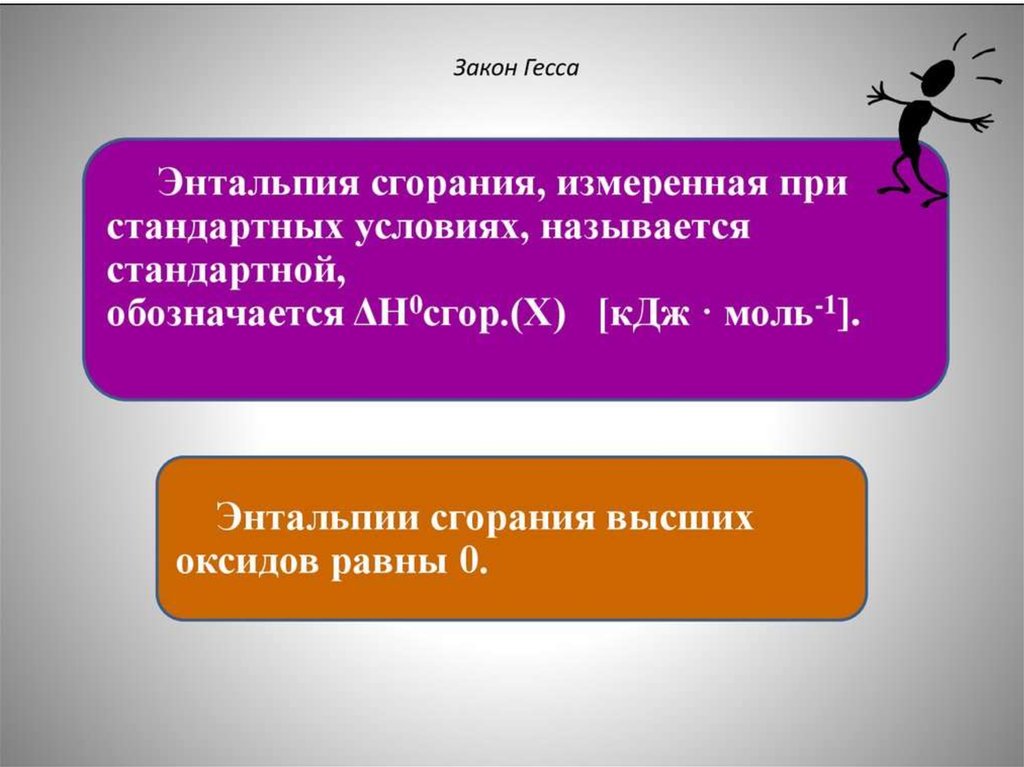 Закон Гесса

Энтальпия сгорания, измеренная при стандартных условиях, называется стандартной,
обозначается $\Delta H^0$сгор.(X) [кДж · моль$^{-1}$].

Энтальпии сгорания высших оксидов равны 0.